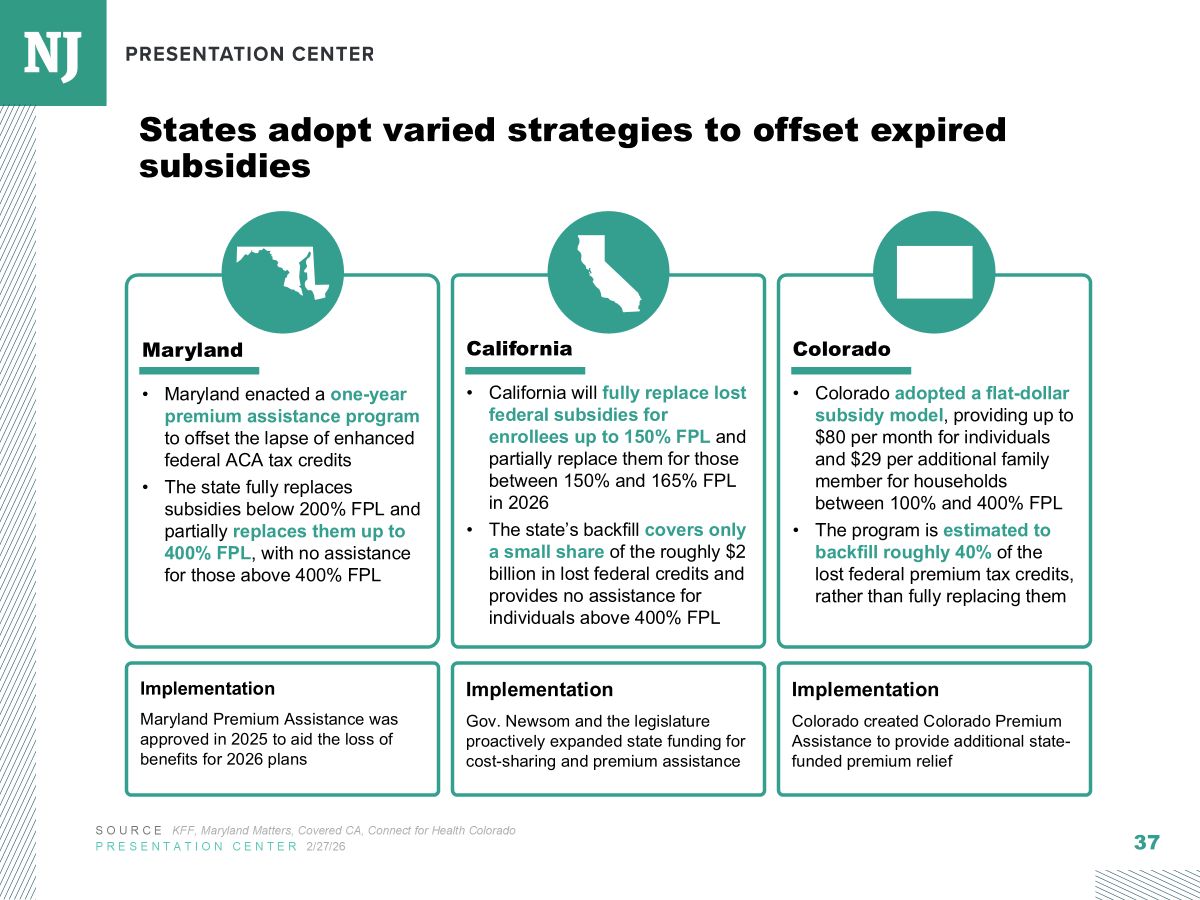 NJ PRESENTATION CENTER

States adopt varied strategies to offset expired subsidies

Maryland

• Maryland enacted a one-year premium assistance program to offset the lapse of enhanced federal ACA tax credits
• The state fully replaces subsidies below 200% FPL and partially replaces them up to 400% FPL, with no assistance for those above 400% FPL

Implementation

Maryland Premium Assistance was approved in 2025 to aid the loss of benefits for 2026 plans

California

• California will fully replace lost federal subsidies for enrollees up to 150% FPL and partially replace them for those between 150% and 165% FPL in 2026
• The state's backfill covers only a small share of the roughly $2 billion in lost federal credits and provides no assistance for individuals above 400% FPL

Implementation

Gov. Newsom and the legislature proactively expanded state funding for cost-sharing and premium assistance

Colorado

• Colorado adopted a flat-dollar subsidy model, providing up to $80 per month for individuals and $29 per additional family member for households between 100% and 400% FPL
• The program is estimated to backfill roughly 40% of the lost federal premium tax credits, rather than fully replacing them

Implementation

Colorado created Colorado Premium Assistance to provide additional state-funded premium relief

SOURCE KFF, Maryland Matters, Covered CA, Connect for Health Colorado
PRESENTATION CENTER 2/27/26

37